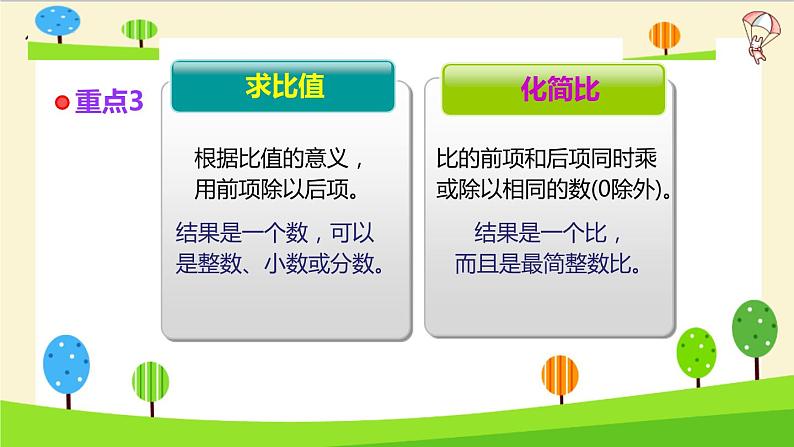 重点3

求比值

根据比值的意义，用前项除以后项。

结果是一个数，可以是整数、小数或分数。

化简比

比的前项和后项同时乘或除以相同的数(0除外)。

结果是一个比，而且是最简整数比。